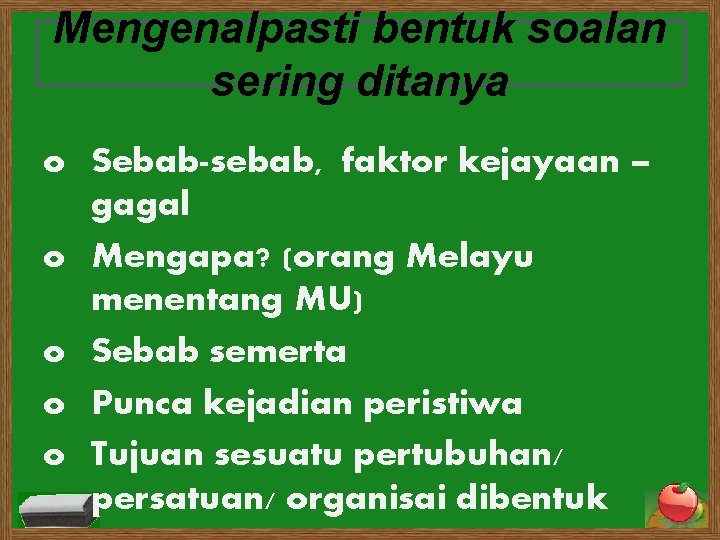 Mengenalpasti bentuk soalan sering ditanya

o Sebab-sebab, faktor kejayaan – gagal
o Mengapa? (orang Melayu menentang MU)
o Sebab semerta
o Punca kejadian peristiwa
o Tujuan sesuatu pertubuhan/ persatuan/ organisai dibentuk